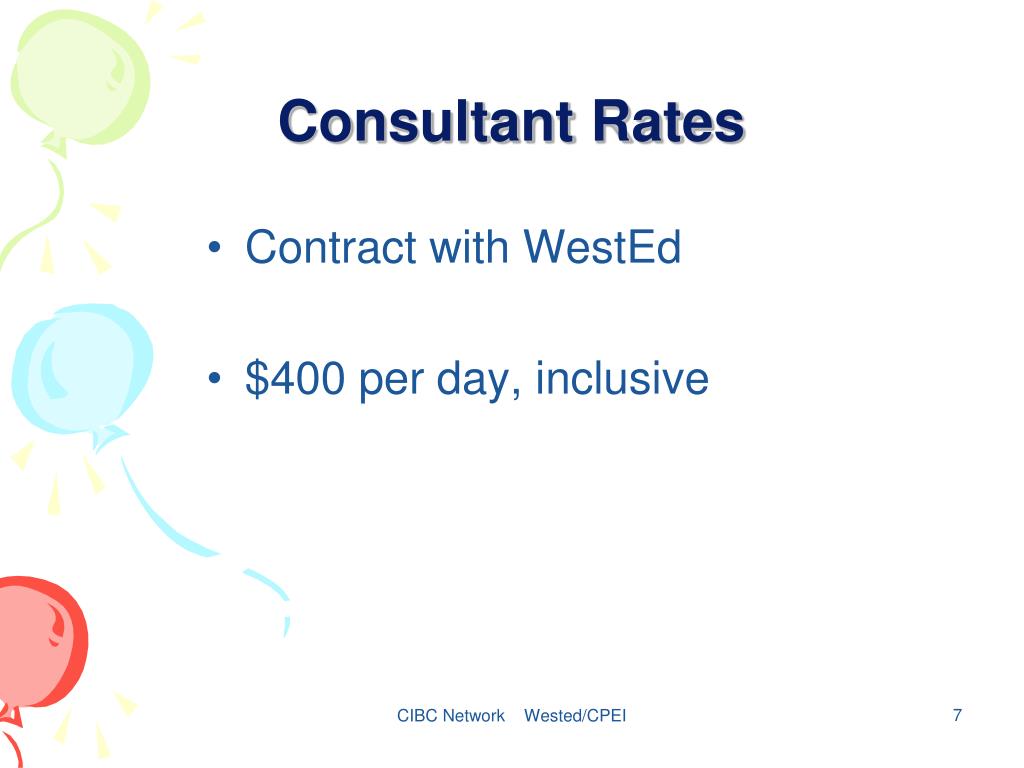 Consultant Rates

• Contract with WestEd

• \$400 per day, inclusive

CIBC Network Wested/CPEI

7